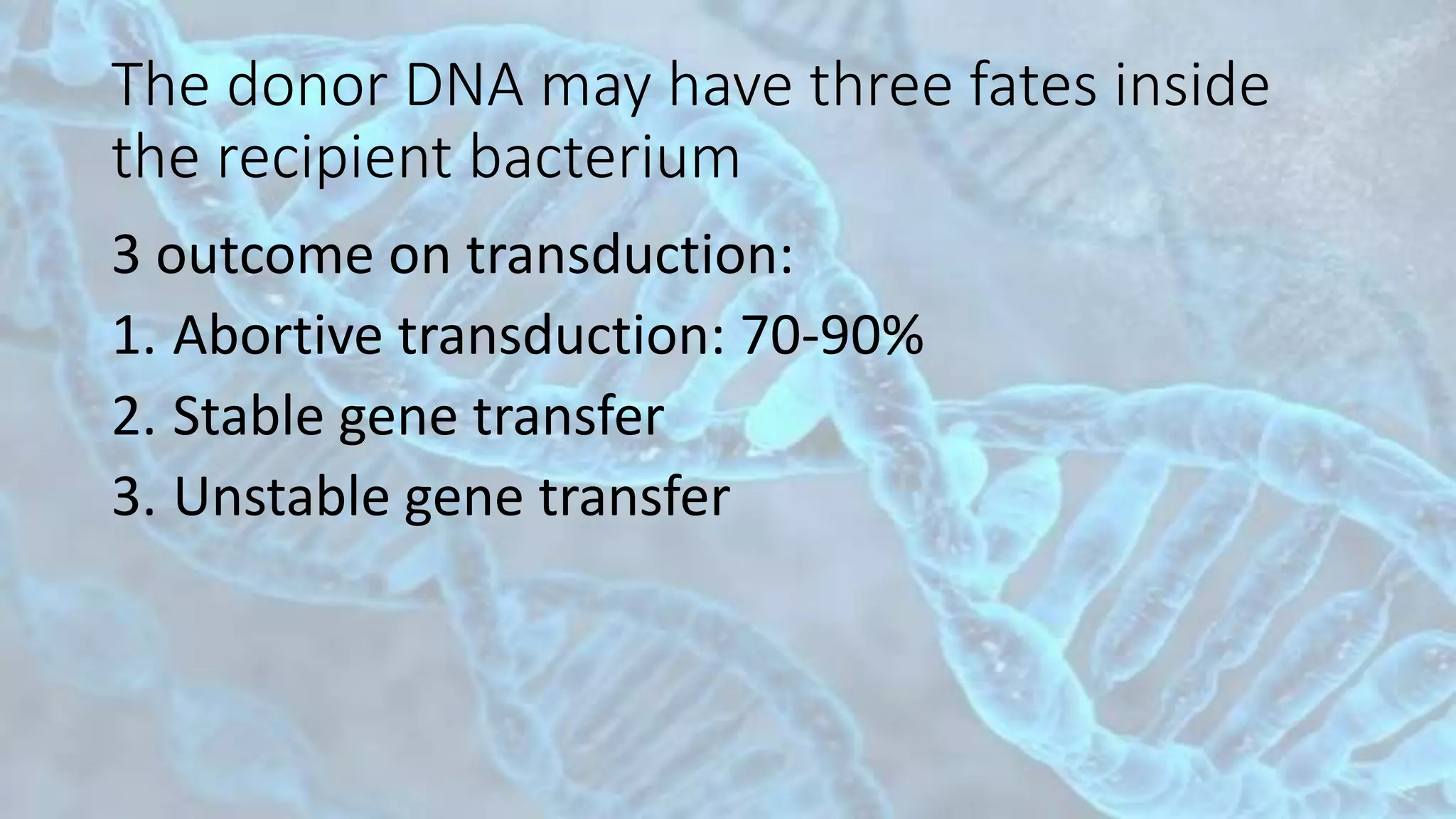 The donor DNA may have three fates inside the recipient bacterium

3 outcome on transduction:

1. Abortive transduction: 70-90%

2. Stable gene transfer

3. Unstable gene transfer